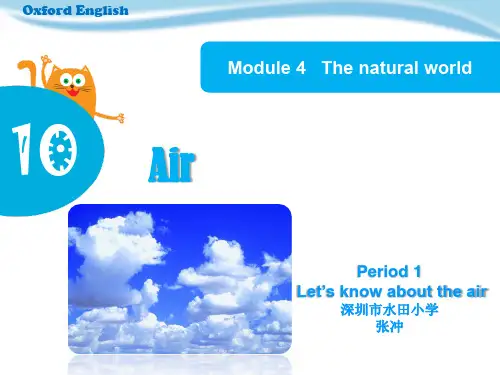 Oxford English

Module 4 The natural world

10

Air

Period 1
Let's know about the air
深圳市水田小学
张冲